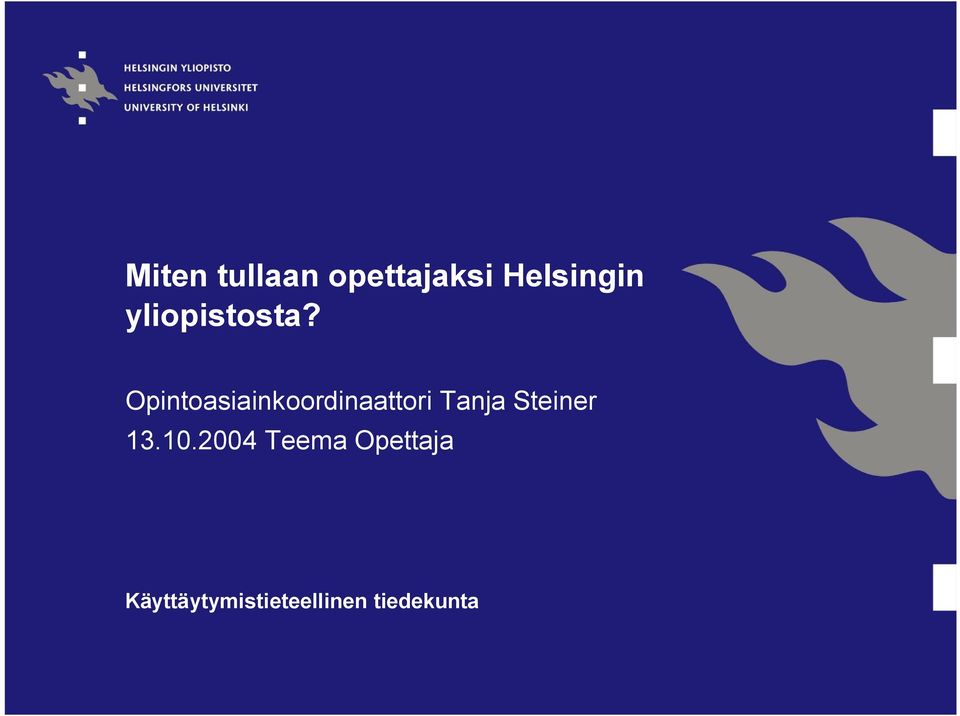 HELSINGIN YLIOPISTO
HELSINGFORS UNIVERSITET
UNIVERSITY OF HELSINKI

Miten tullaan opettajaksi Helsingin yliopistosta?

Opintoasiainkoordinaattori Tanja Steiner
13.10.2004 Teema Opettaja

Käyttäytymistieteellinen tiedekunta